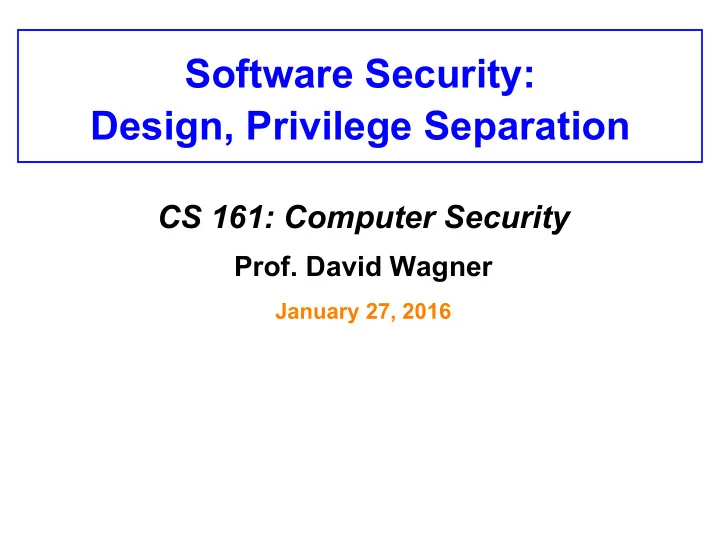 Software Security:
Design, Privilege Separation

CS 161: Computer Security

Prof. David Wagner

January 27, 2016